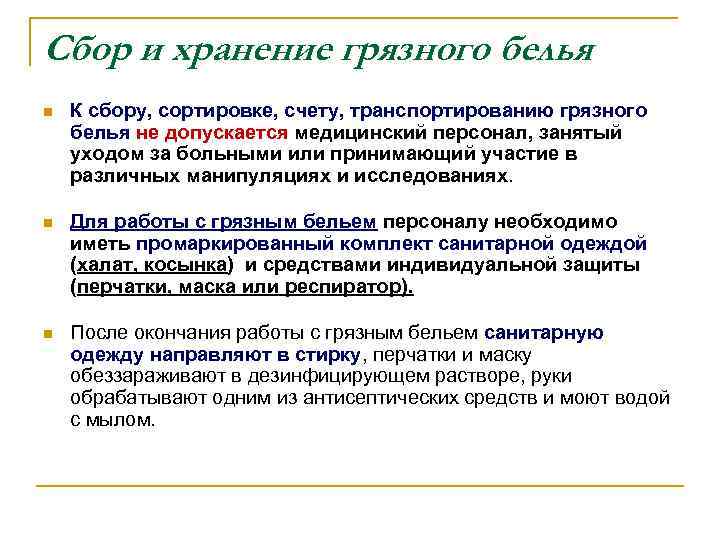 Сбор и хранение грязного белья

К сбору, сортировке, счету, транспортированию грязного белья не допускается медицинский персонал, занятый уходом за больными или принимающий участие в различных манипуляциях и исследованиях.

Для работы с грязным бельем персоналу необходимо иметь промаркированный комплект санитарной одеждой (халат, косынка) и средствами индивидуальной защиты (перчатки, маска или респиратор).

После окончания работы с грязным бельем санитарную одежду направляют в стирку, перчатки и маску обеззараживают в дезинфицирующем растворе, руки обрабатывают одним из антисептических средств и моют водой с мылом.